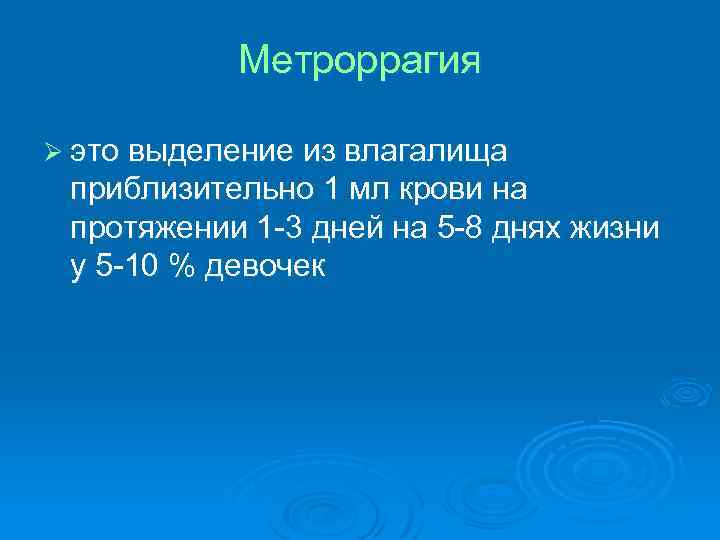 Метроррагия

➢ это выделение из влагалища приблизительно 1 мл крови на протяжении 1-3 дней на 5-8 днях жизни у 5-10 % девочек